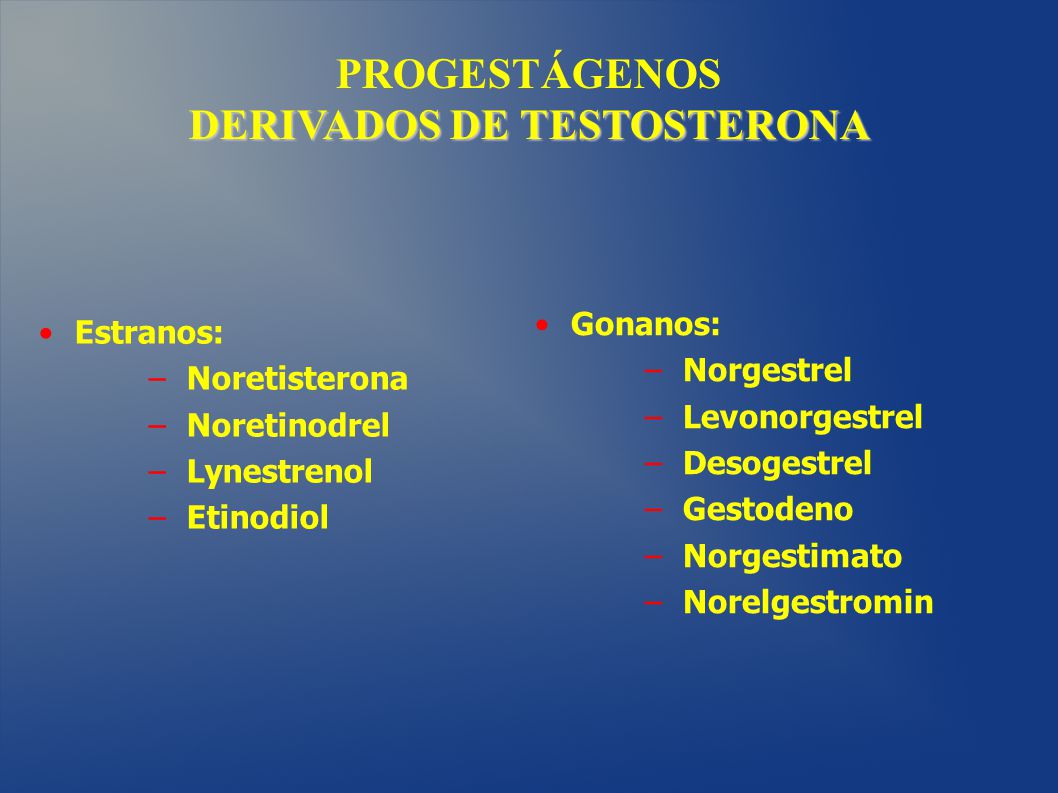 PROGESTÁGENOS
DERIVADOS DE TESTOSTERONA

• Estranos:
– Noretisterona
– Noretinodrel
– Lynestrenol
– Etinodiol

• Gonanos:
– Norgestrel
– Levonorgestrel
– Desogestrel
– Gestodeno
– Norgestimato
– Norelgestromin